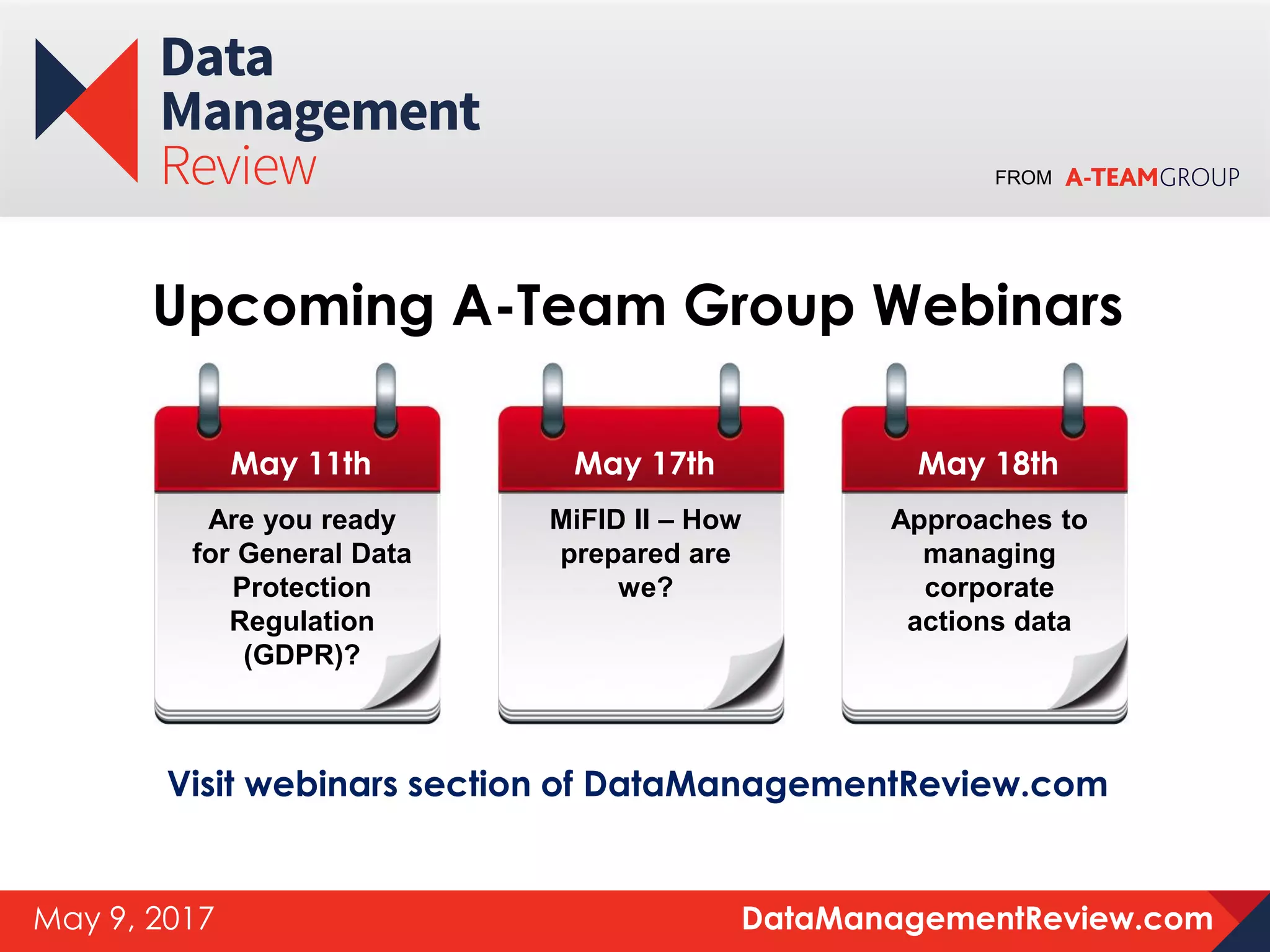 Data Management Review

FROM A-TEAMGROUP

Upcoming A-Team Group Webinars

May 11th

Are you ready for General Data Protection Regulation (GDPR)?

May 17th

MiFID II – How prepared are we?

May 18th

Approaches to managing corporate actions data

Visit webinars section of DataManagementReview.com

May 9, 2017

DataManagementReview.com